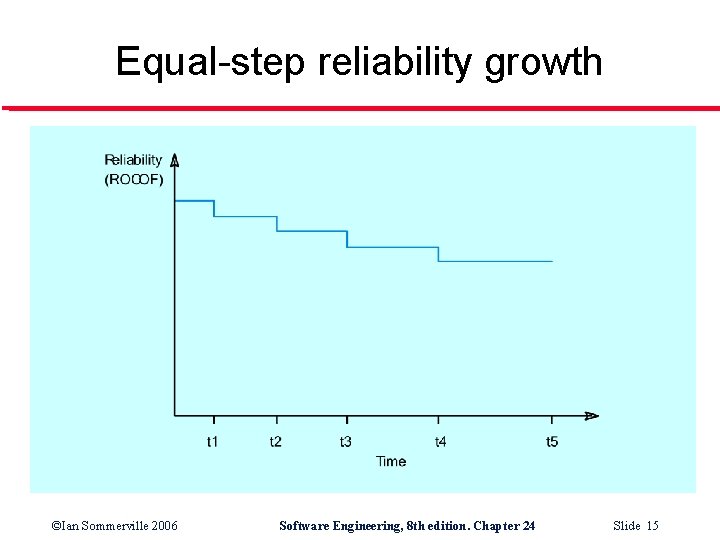 Equal-step reliability growth

Reliability
(ROCOF)

t1
t2
t3
t4
t5
Time

©Ian Sommerville 2006
Software Engineering, 8th edition. Chapter 24
Slide 15